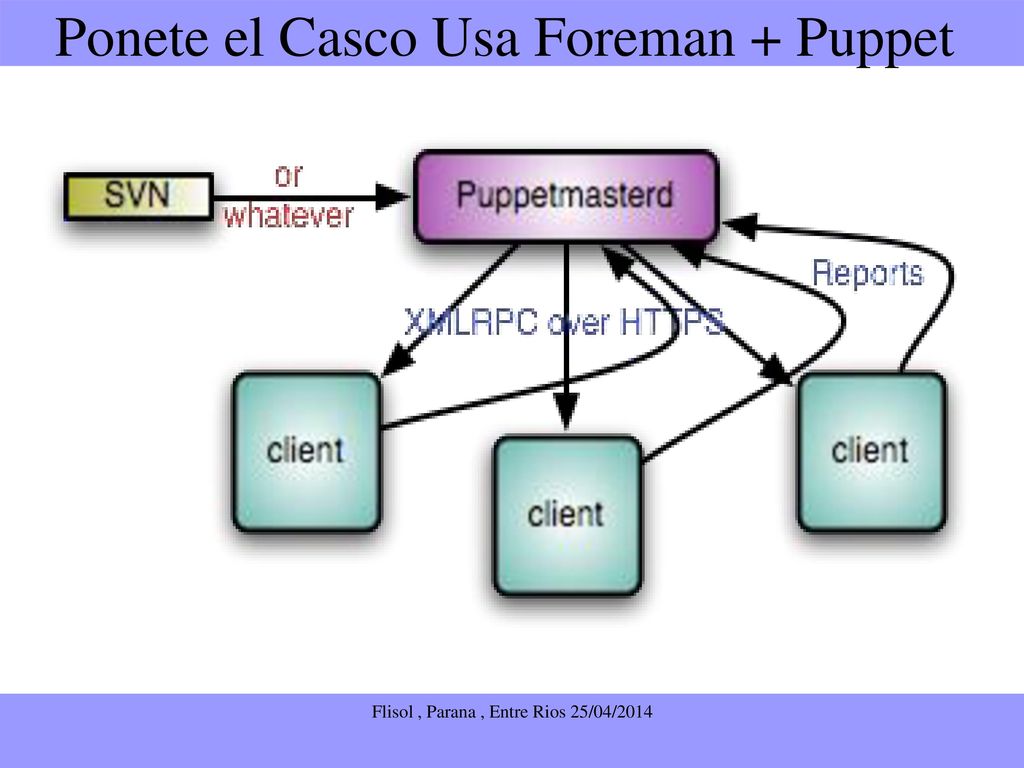 Ponete el Casco Usa Foreman + Puppet

SVN

or whatever

Puppetmasterd

Reports

XMLRPC over HTTPS

client

client

client

Flisol , Parana , Entre Rios 25/04/2014